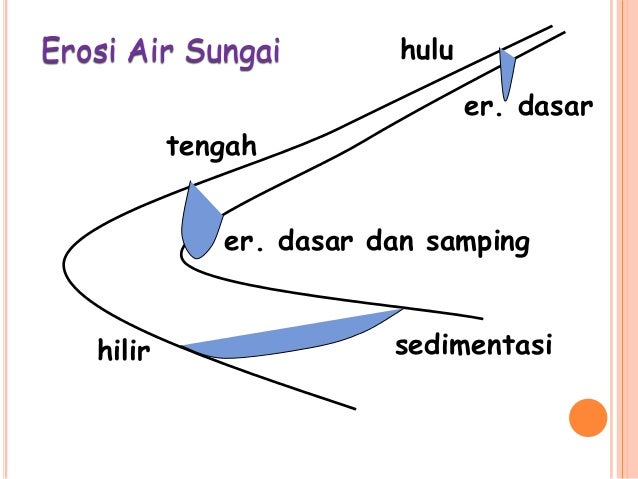 Erosi Air Sungai

hulu

er. dasar

tengah

er. dasar dan samping

hilir

sedimentasi